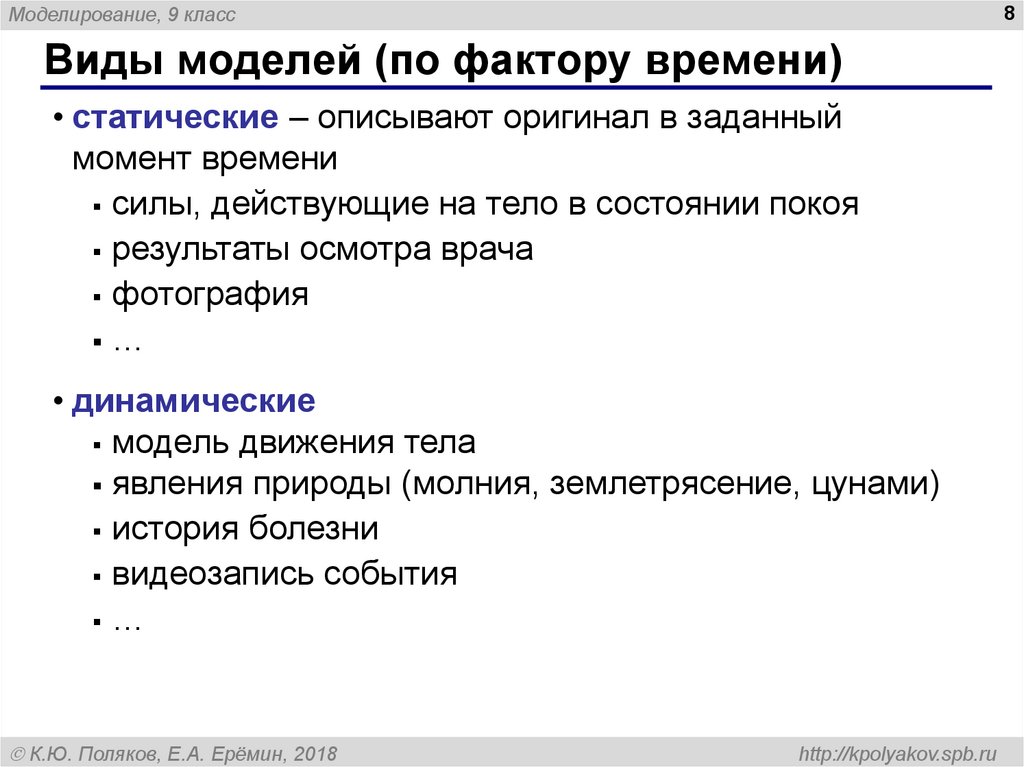 Моделирование, 9 класс

8

Виды моделей (по фактору времени)

• статические – описывают оригинал в заданный момент времени
▪ силы, действующие на тело в состоянии покоя
▪ результаты осмотра врача
▪ фотография
▪ …

• динамические
▪ модель движения тела
▪ явления природы (молния, землетрясение, цунами)
▪ история болезни
▪ видеозапись события
▪ …

© К.Ю. Поляков, Е.А. Ерёмин, 2018

http://kpolyakov.spb.ru